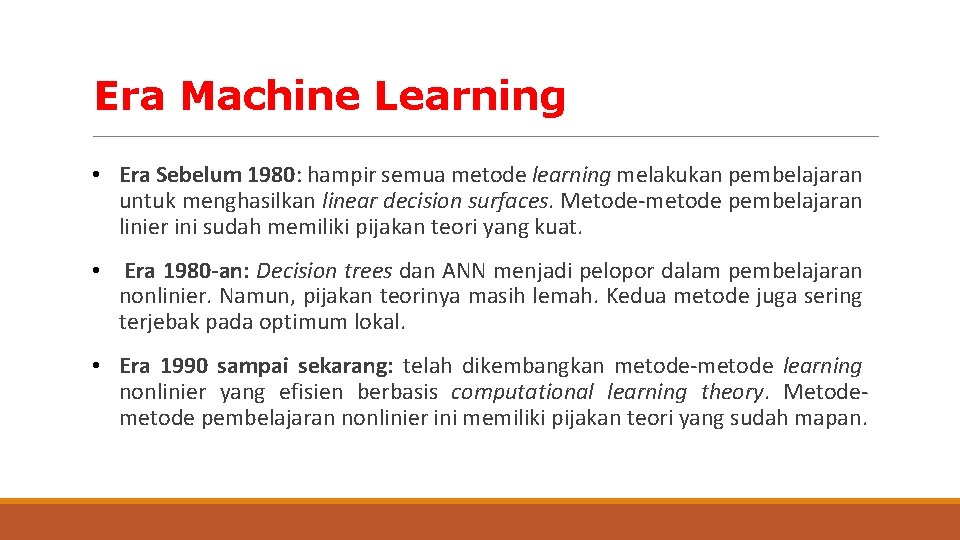 Era Machine Learning

• Era Sebelum 1980: hampir semua metode learning melakukan pembelajaran untuk menghasilkan linear decision surfaces. Metode-metode pembelajaran linier ini sudah memiliki pijakan teori yang kuat.

• Era 1980-an: Decision trees dan ANN menjadi pelopor dalam pembelajaran nonlinier. Namun, pijakan teorinya masih lemah. Kedua metode juga sering terjebak pada optimum lokal.

• Era 1990 sampai sekarang: telah dikembangkan metode-metode learning nonlinier yang efisien berbasis computational learning theory. Metode-metode pembelajaran nonlinier ini memiliki pijakan teori yang sudah mapan.